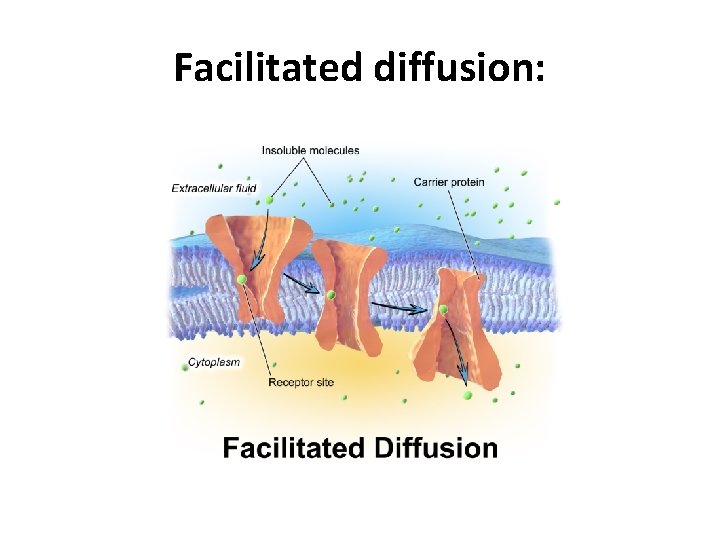 Facilitated diffusion:

Insoluble molecules

Extracellular fluid

Carrier protein

Cytoplasm

Receptor site

Facilitated Diffusion